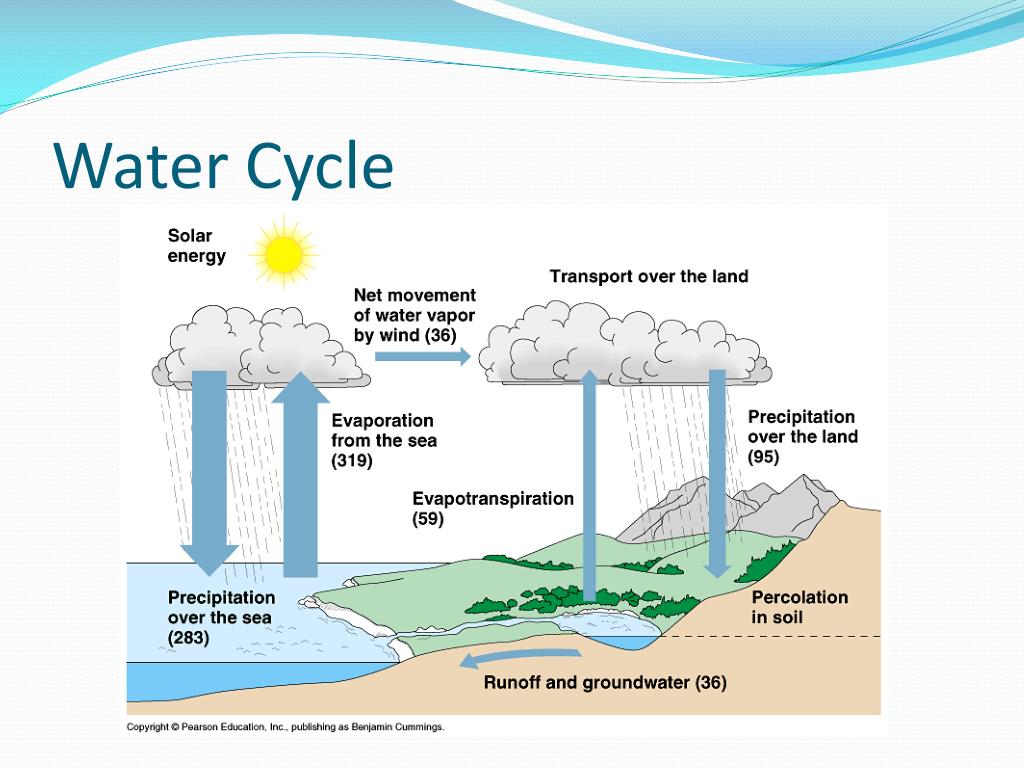 Water Cycle

Solar energy

Net movement of water vapor by wind (36)

Transport over the land

Evaporation from the sea (319)

Precipitation over the land (95)

Evapotranspiration (59)

Precipitation over the sea (283)

Percolation in soil

Runoff and groundwater (36)

Copyright © Pearson Education, Inc., publishing as Benjamin Cummings.